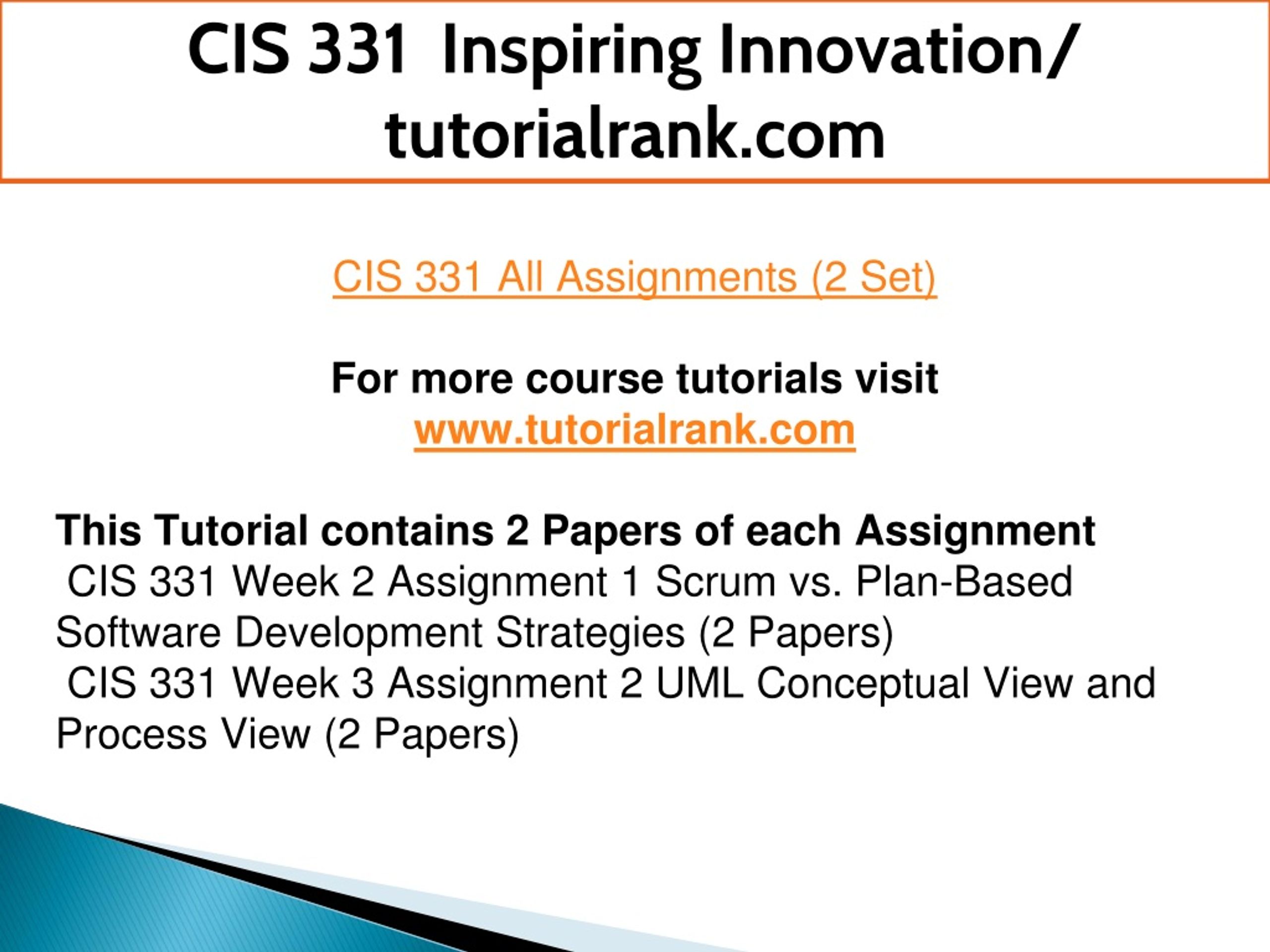 CIS 331 Inspiring Innovation/ tutorialrank.com

CIS 331 All Assignments (2 Set)

For more course tutorials visit
www.tutorialrank.com

This Tutorial contains 2 Papers of each Assignment
CIS 331 Week 2 Assignment 1 Scrum vs. Plan-Based Software Development Strategies (2 Papers)
CIS 331 Week 3 Assignment 2 UML Conceptual View and Process View (2 Papers)